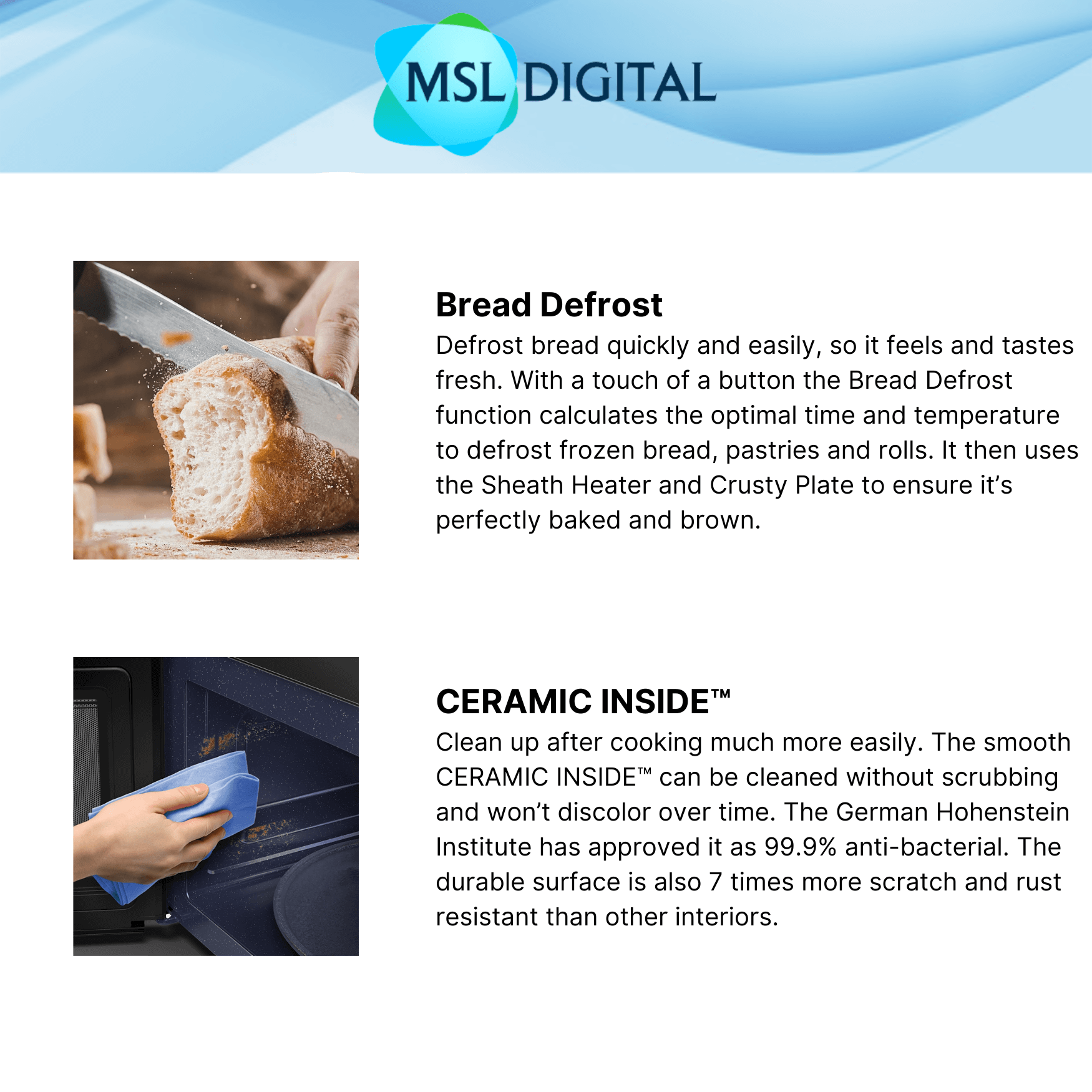 MSL DIGITAL

Bread Defrost

Defrost bread quickly and easily, so it feels and tastes fresh. With a touch of a button the Bread Defrost function calculates the optimal time and temperature to defrost frozen bread, pastries and rolls. It then uses the Sheath Heater and Crusty Plate to ensure it's perfectly baked and brown.

CERAMIC INSIDE™

Clean up after cooking much more easily. The smooth CERAMIC INSIDE™ can be cleaned without scrubbing and won't discolor over time. The German Hohenstein Institute has approved it as 99.9% anti-bacterial. The durable surface is also 7 times more scratch and rust resistant than other interiors.